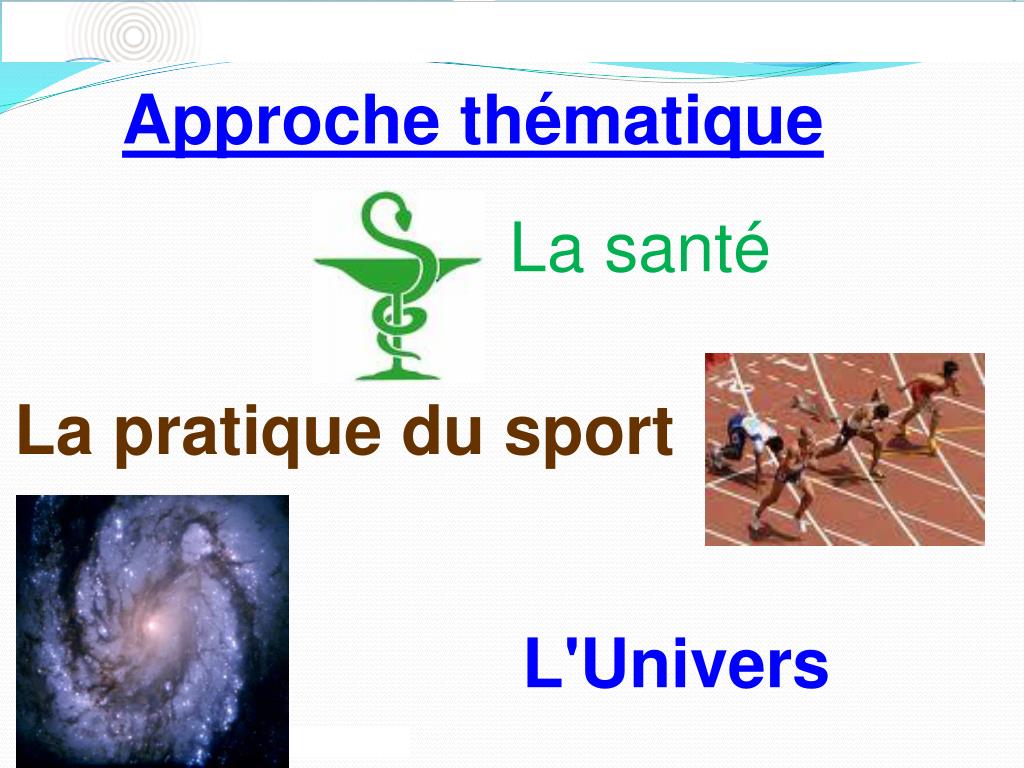 Approche thématique

La santé

La pratique du sport

L'Univers